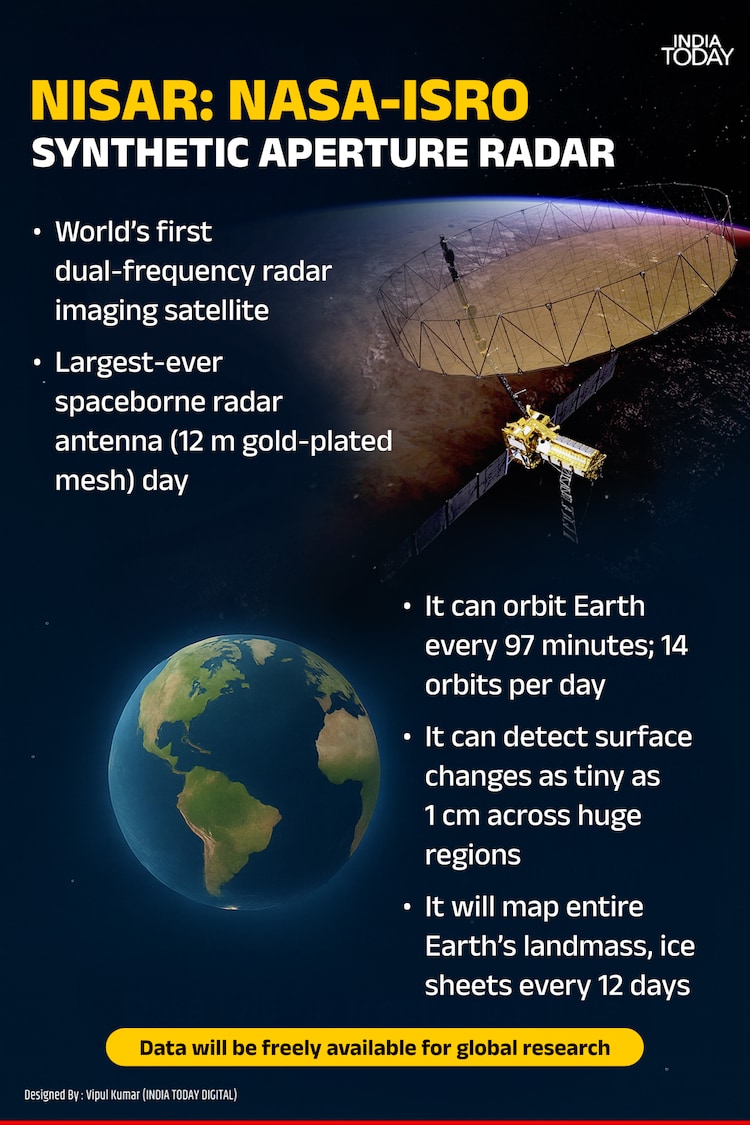 INDIA TODAY

NISAR: NASA-ISRO
SYNTHETIC APERTURE RADAR

• World's first dual-frequency radar imaging satellite

• Largest-ever spaceborne radar antenna (12 m gold-plated mesh) day

• It can orbit Earth every 97 minutes; 14 orbits per day

• It can detect surface changes as tiny as 1 cm across huge regions

• It will map entire Earth's landmass, ice sheets every 12 days

Data will be freely available for global research

Designed By : Vipul Kumar (INDIA TODAY DIGITAL)